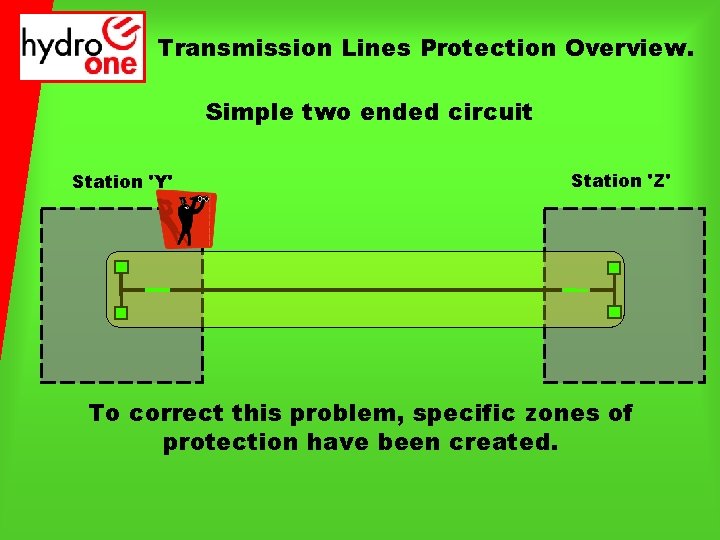 hydro one

Transmission Lines Protection Overview.

Simple two ended circuit

Station 'Y'

Station 'Z'

To correct this problem, specific zones of protection have been created.